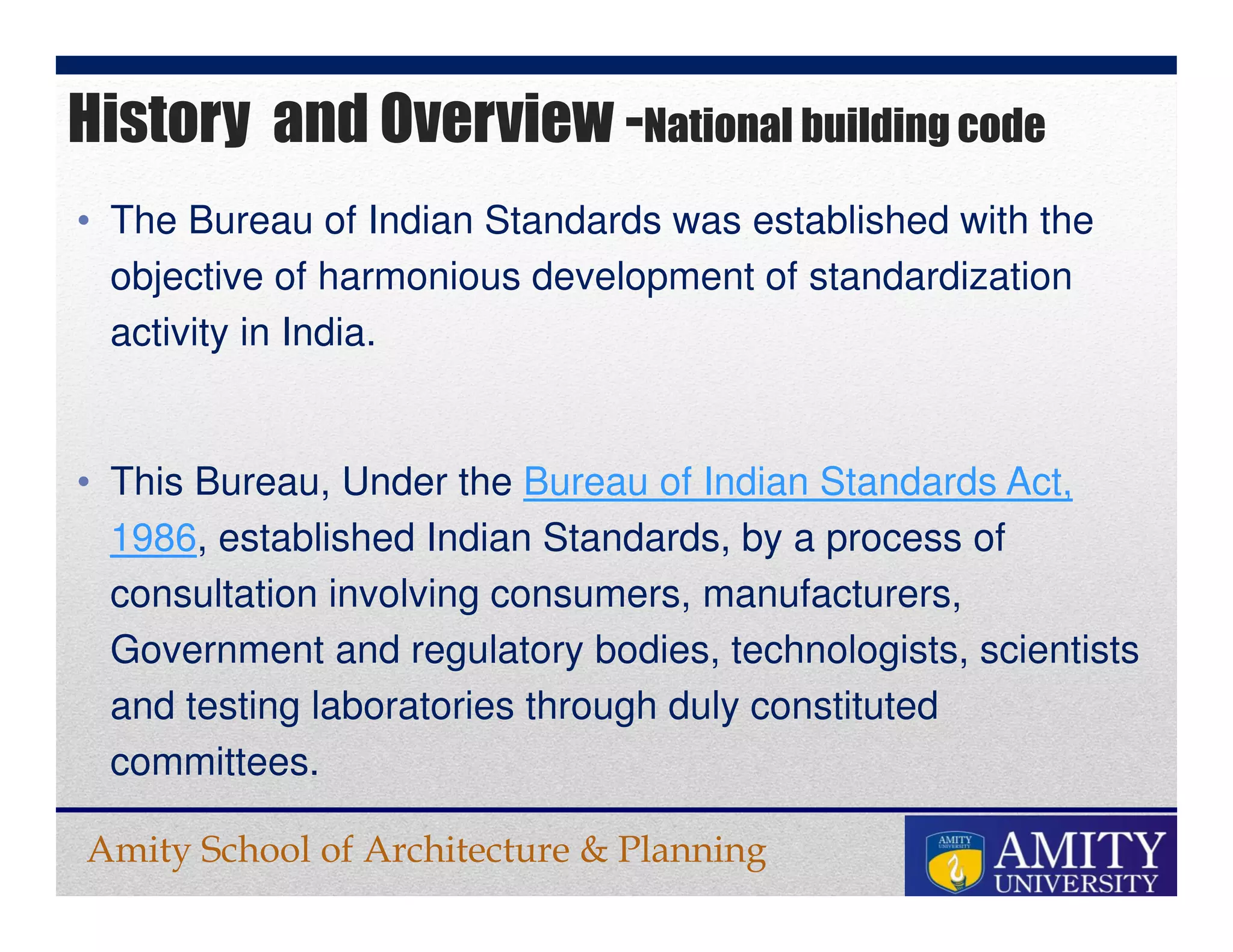 History and Overview -National building code

• The Bureau of Indian Standards was established with the objective of harmonious development of standardization activity in India.

• This Bureau, Under the Bureau of Indian Standards Act, 1986, established Indian Standards, by a process of consultation involving consumers, manufacturers, Government and regulatory bodies, technologists, scientists and testing laboratories through duly constituted committees.

Amity School of Architecture & Planning

AMITY UNIVERSITY

AMITY UNIVERSITY